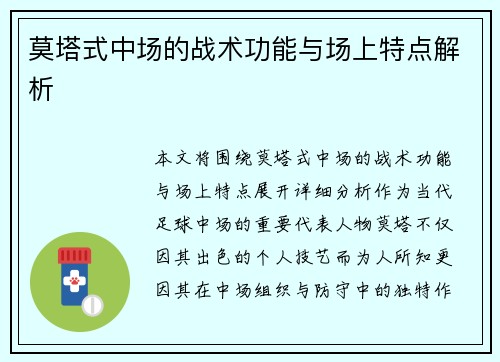 莫塔式中场的战术功能与场上特点解析

本文将围绕莫塔式中场的战术功能与场上特点展开详细分析作为当代足球中场的重要代表人物莫塔不仅因其出色的个人技艺而为人所知更因其在中场组织与防守中的独特作